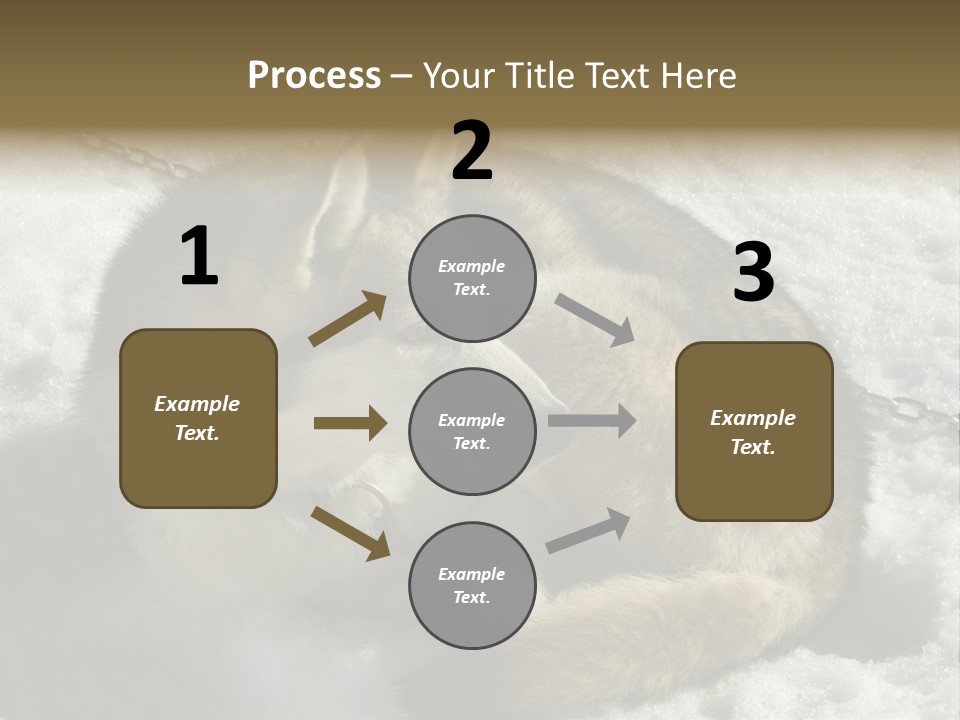 Process – Your Title Text Here

1

Example Text.

2

Example Text.

Example Text.

Example Text.

3

Example Text.